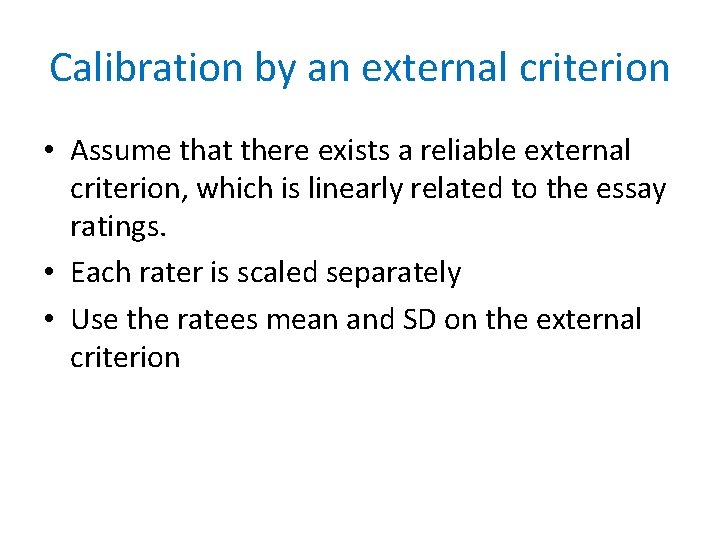 Calibration by an external criterion

• Assume that there exists a reliable external criterion, which is linearly related to the essay ratings.
• Each rater is scaled separately
• Use the ratees mean and SD on the external criterion